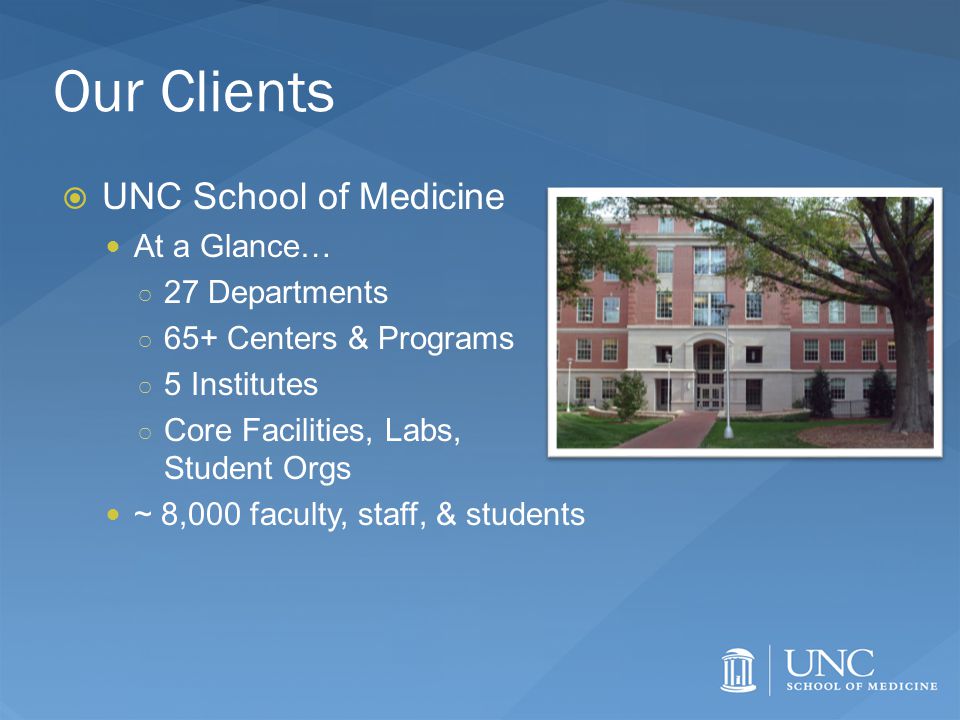 Our Clients

UNC School of Medicine

At a Glance…

27 Departments

65+ Centers & Programs

5 Institutes

Core Facilities, Labs, Student Orgs

~ 8,000 faculty, staff, & students

UNC
SCHOOL OF MEDICINE